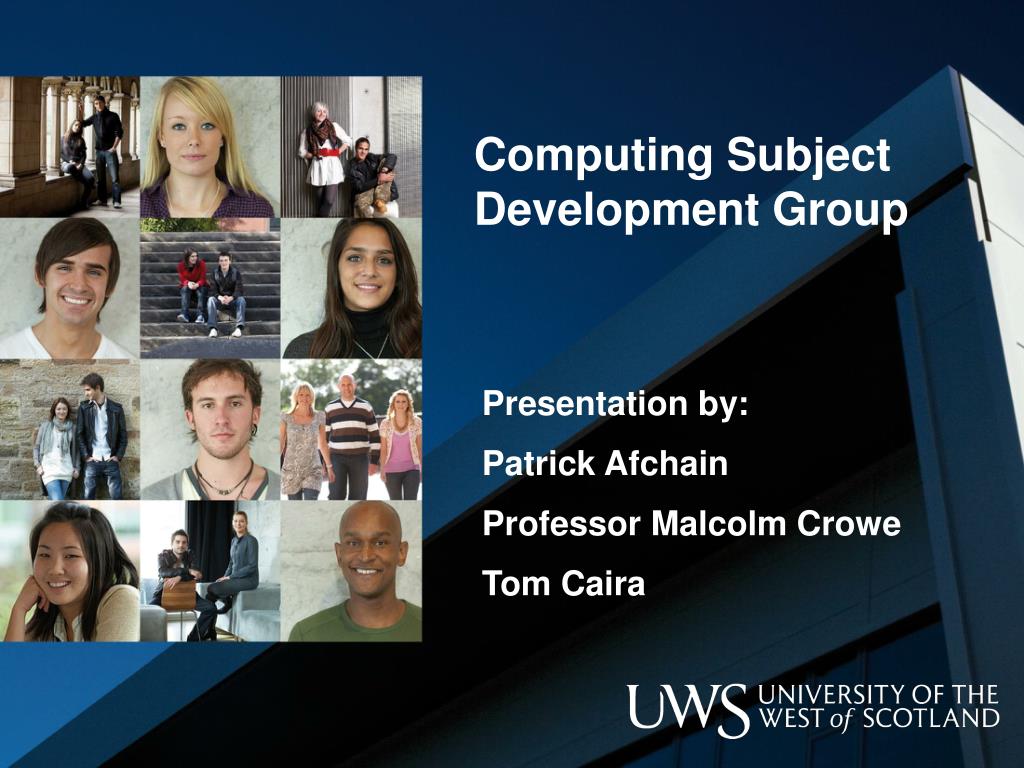 Computing Subject Development Group

Presentation by:

Patrick Afchain

Professor Malcolm Crowe

Tom Caira

UWS UNIVERSITY OF THE WEST of SCOTLAND